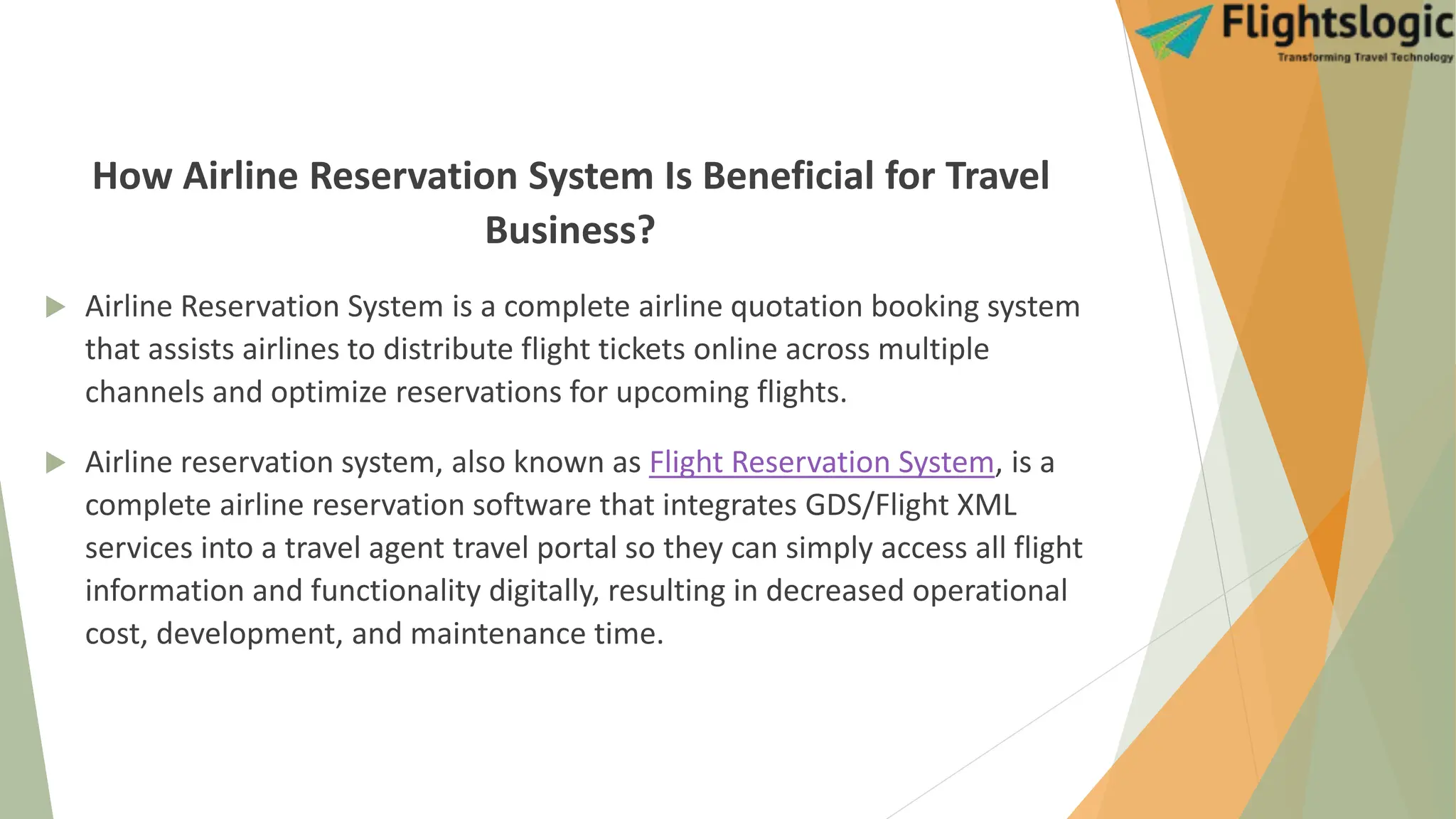 Flightslogic
Transforming Travel Technology

How Airline Reservation System Is Beneficial for Travel Business?

Airline Reservation System is a complete airline quotation booking system that assists airlines to distribute flight tickets online across multiple channels and optimize reservations for upcoming flights.

Airline reservation system, also known as Flight Reservation System, is a complete airline reservation software that integrates GDS/Flight XML services into a travel agent travel portal so they can simply access all flight information and functionality digitally, resulting in decreased operational cost, development, and maintenance time.